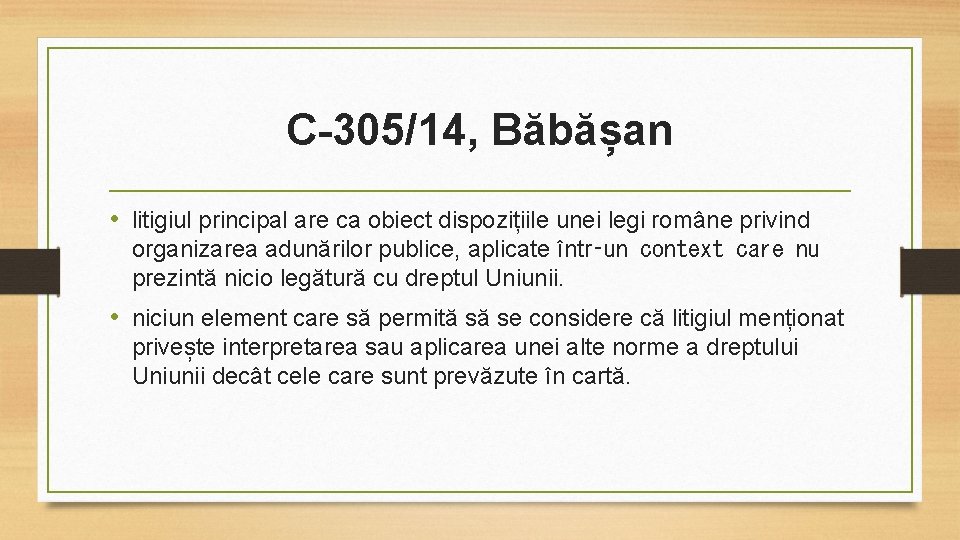 C-305/14, Băbășan

• litigiul principal are ca obiect dispozițiile unei legi române privind organizarea adunărilor publice, aplicate într-un context care nu prezintă nicio legătură cu dreptul Uniunii.

• niciun element care să permită să se considere că litigiul menționat privește interpretarea sau aplicarea unei alte norme a dreptului Uniunii decât cele care sunt prevăzute în cartă.